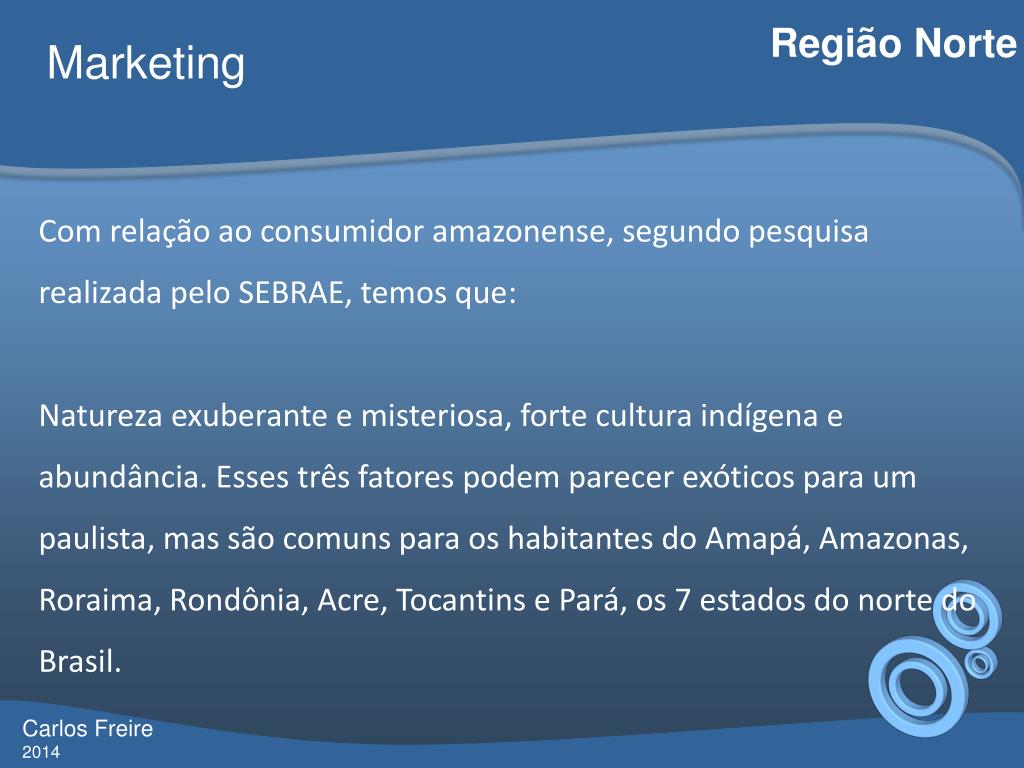 Marketing

Região Norte

Com relação ao consumidor amazonense, segundo pesquisa realizada pelo SEBRAE, temos que:

Natureza exuberante e misteriosa, forte cultura indígena e abundância. Esses três fatores podem parecer exóticos para um paulista, mas são comuns para os habitantes do Amapá, Amazonas, Roraima, Rondônia, Acre, Tocantins e Pará, os 7 estados do norte do Brasil.

Carlos Freire
2014